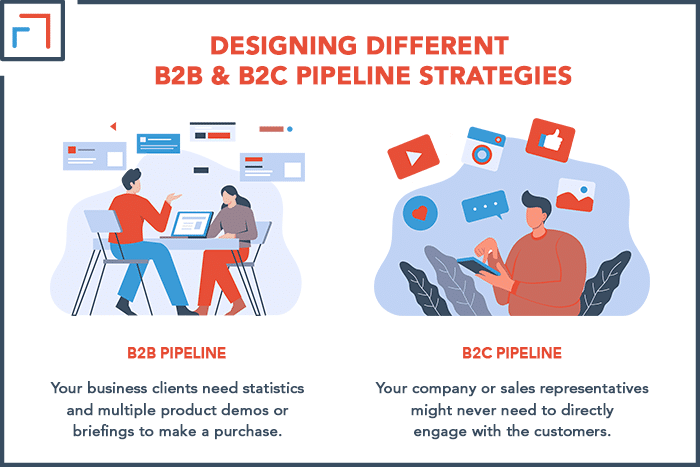 DESIGNING DIFFERENT
B2B & B2C PIPELINE STRATEGIES

B2B PIPELINE

Your business clients need statistics and multiple product demos or briefings to make a purchase.

B2C PIPELINE

Your company or sales representatives might never need to directly engage with the customers.